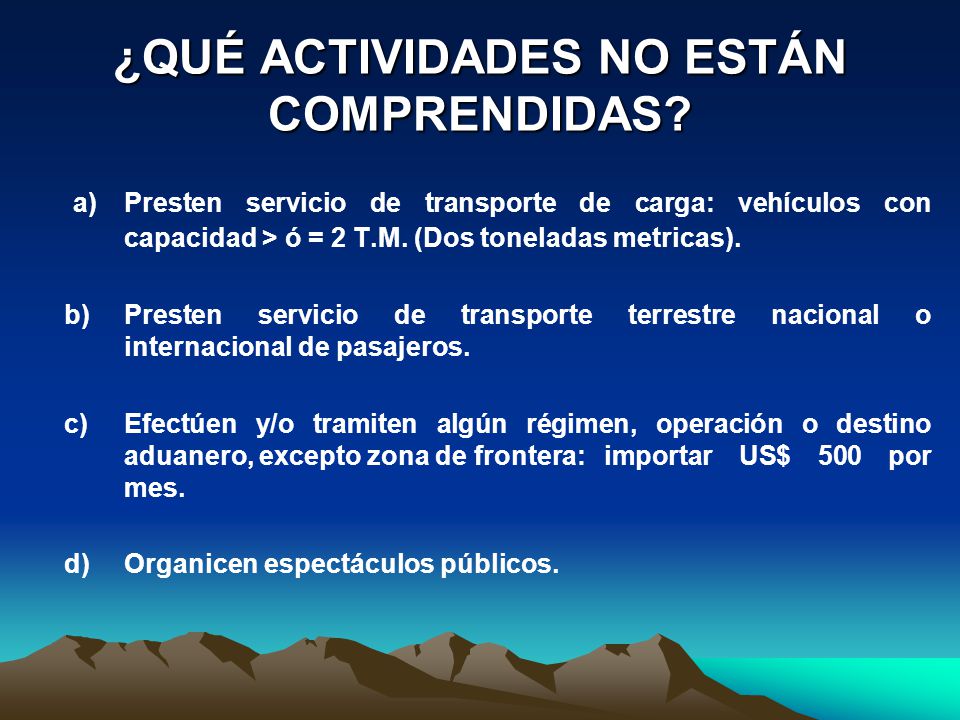 ¿QUÉ ACTIVIDADES NO ESTÁN COMPRENDIDAS?

a) Presten servicio de transporte de carga: vehículos con capacidad > ó = 2 T.M. (Dos toneladas metricas).

b) Presten servicio de transporte terrestre nacional o internacional de pasajeros.

c) Efectúen y/o tramiten algún régimen, operación o destino aduanero, excepto zona de frontera: importar US$ 500 por mes.

d) Organicen espectáculos públicos.